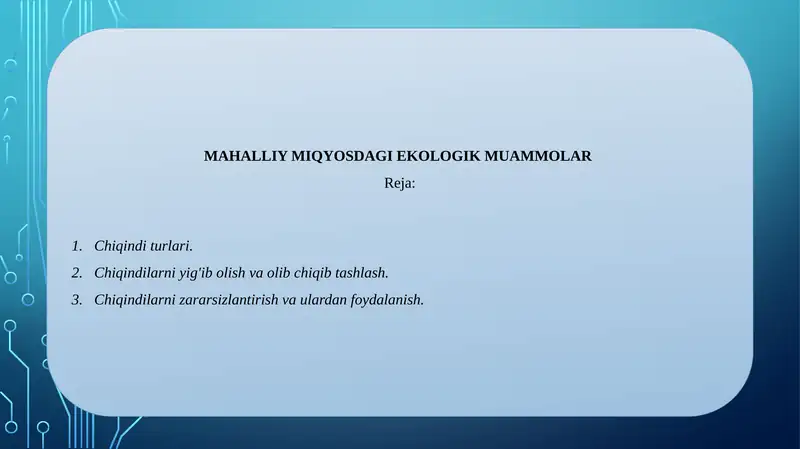 MAHALLIY MIQYOSDAGI EKOLOGIK MUAMMOLAR

Reja:

1. Chiqindi turlari.
2. Chiqindilarni yig'ib olish va olib chiqib tashlash.
3. Chiqindilarni zararsizlantirish va ulardan foydalanish.